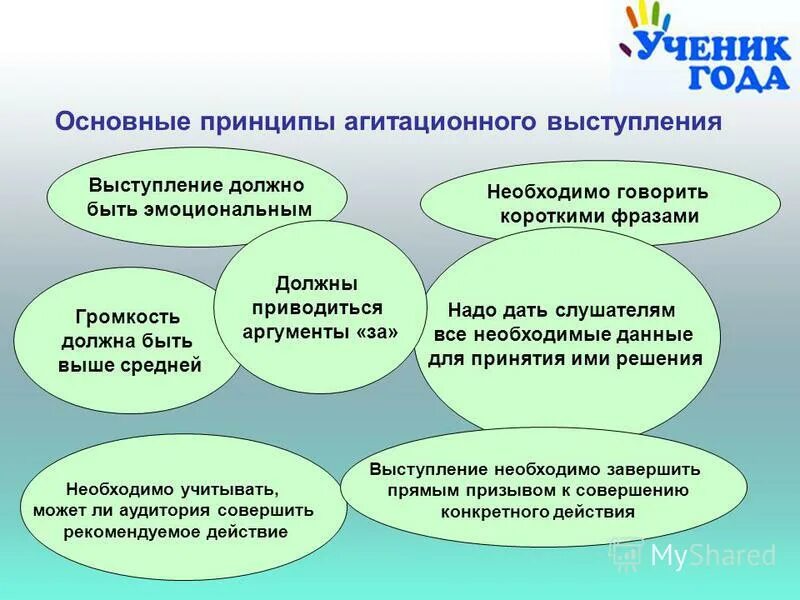 УЧЕНИК ГОДА

Основные принципы агитационного выступления

Выступление должно быть эмоциональным

Необходимо говорить короткими фразами

Громкость должна быть выше средней

Должны приводиться аргументы «за»

Надо дать слушателям все необходимые данные для принятия ими решения

Необходимо учитывать, может ли аудитория совершить рекомендуемое действие

Выступление необходимо завершить прямым призывом к совершению конкретного действия

MyShared